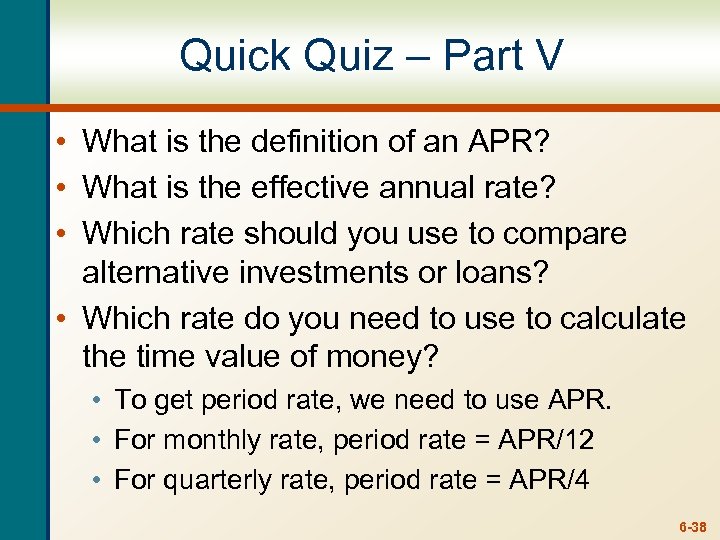 Quick Quiz – Part V

• What is the definition of an APR?
• What is the effective annual rate?
• Which rate should you use to compare alternative investments or loans?
• Which rate do you need to use to calculate the time value of money?
  • To get period rate, we need to use APR.
  • For monthly rate, period rate = APR/12
  • For quarterly rate, period rate = APR/4

6-38